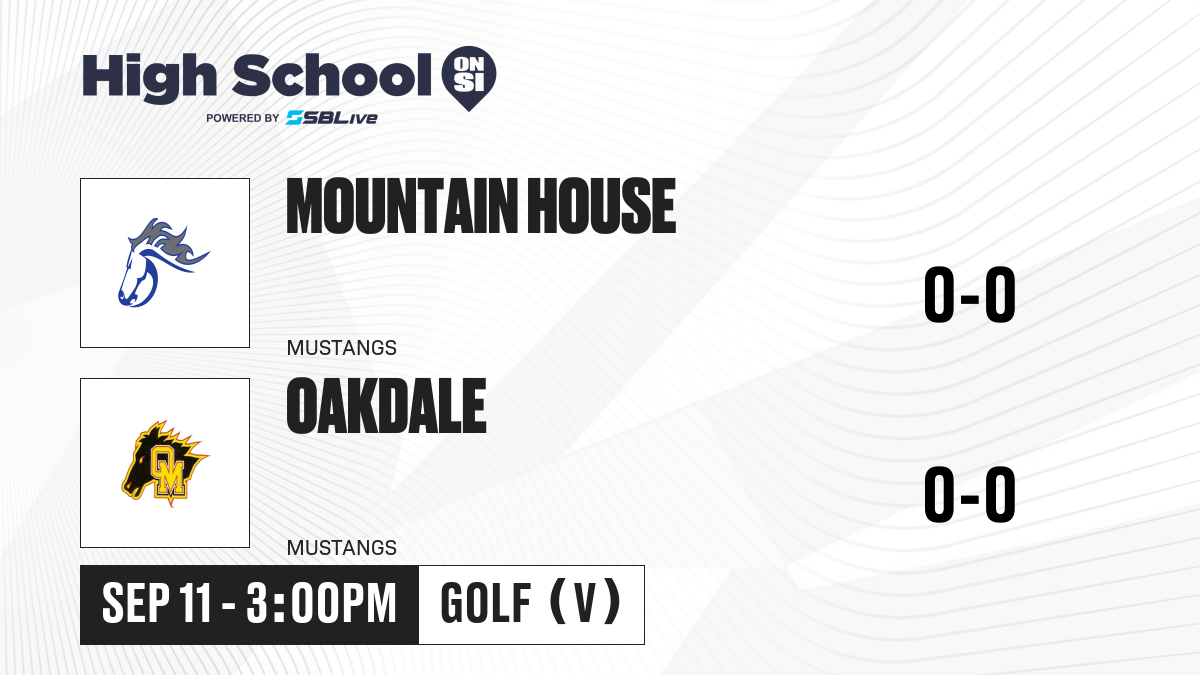 High School ON SI
POWERED BY SBLive

MOUNTAIN HOUSE
MUSTANGS
0-0

OM
OAKDALE
MUSTANGS
0-0

SEP 11 - 3:00PM
GOLF (V)